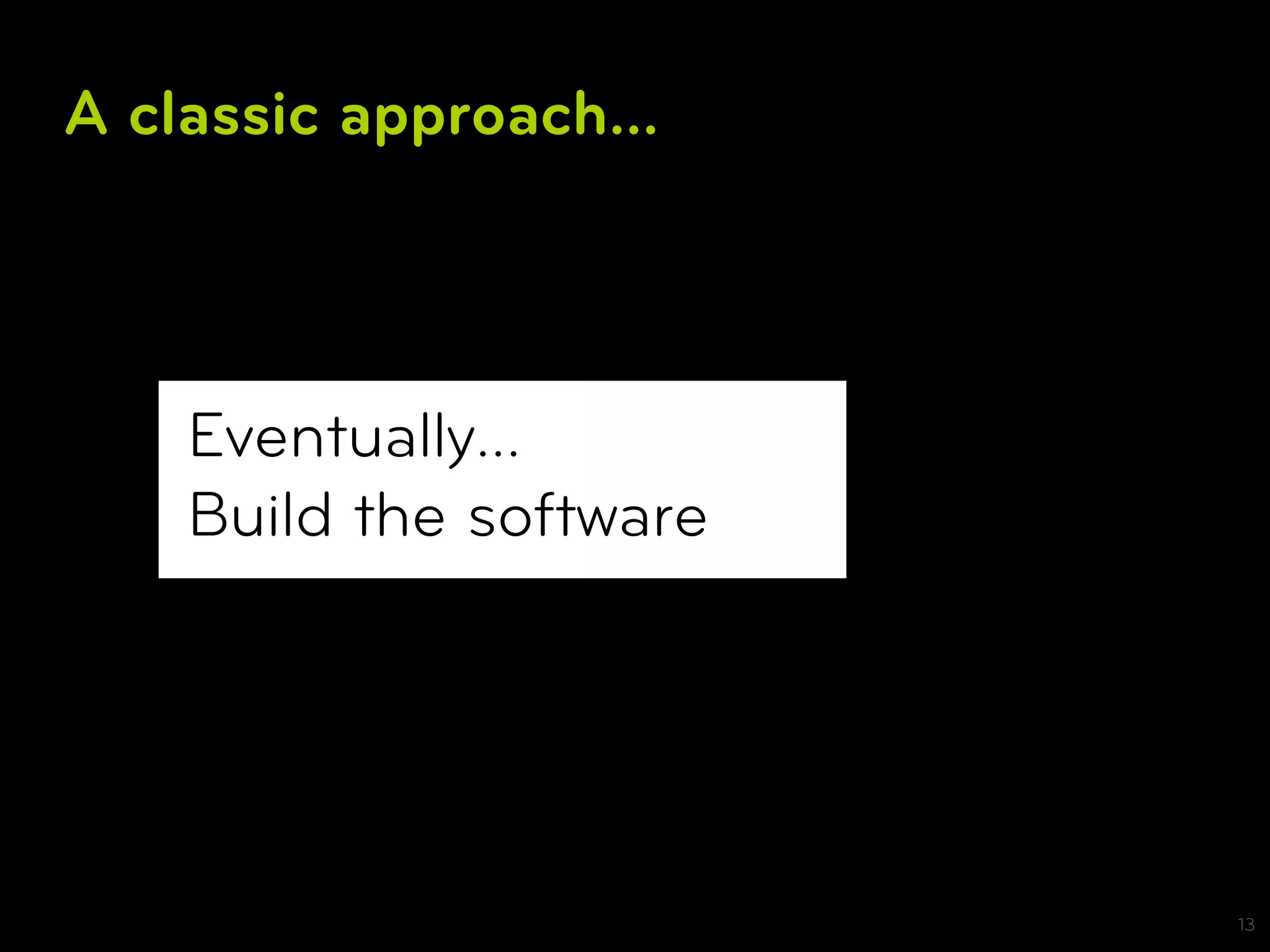 A classic approach...

Eventually...
Build the software

13